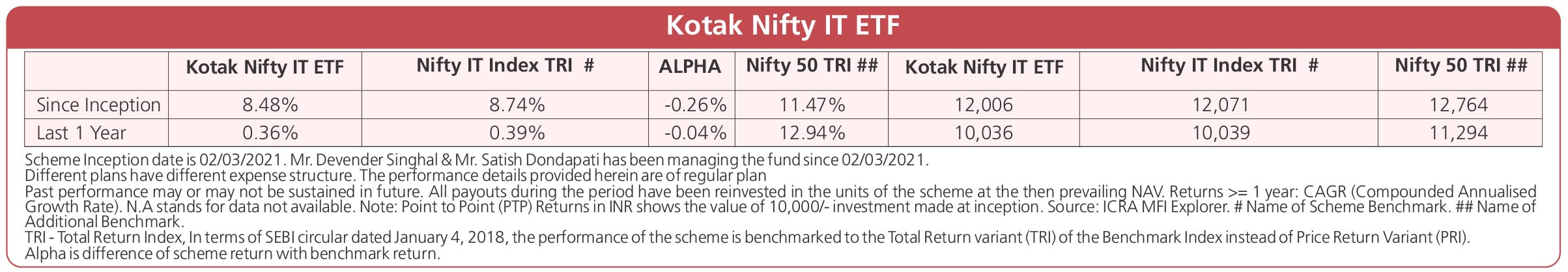 Kotak Nifty IT ETF

|  | Kotak Nifty IT ETF | Nifty IT Index TRI # | ALPHA | Nifty 50 TRI ## | Kotak Nifty IT ETF | Nifty IT Index TRI # | Nifty 50 TRI ## |
|---|---|---|---|---|---|---|---|
| Since Inception | 8.48% | 8.74% | -0.26% | 11.47% | 12,006 | 12,071 | 12,764 |
| Last 1 Year | 0.36% | 0.39% | -0.04% | 12.94% | 10,036 | 10,039 | 11,294 |

Scheme Inception date is 02/03/2021. Mr. Devender Singhal & Mr. Satish Dondapati has been managing the fund since 02/03/2021.
Different plans have different expense structure. The performance details provided herein are of regular plan
Past performance may or may not be sustained in future. All payouts during the period have been reinvested in the units of the scheme at the then prevailing NAV. Returns >= 1 year: CAGR (Compounded Annualised Growth Rate). N.A stands for data not available. Note: Point to Point (PTP) Returns in INR shows the value of 10,000/- investment made at inception. Source: ICRA MFI Explorer. # Name of Scheme Benchmark. ## Name of Additional Benchmark.
TRI - Total Return Index, In terms of SEBI circular dated January 4, 2018, the performance of the scheme is benchmarked to the Total Return variant (TRI) of the Benchmark Index instead of Price Return Variant (PRI).
Alpha is difference of scheme return with benchmark return.